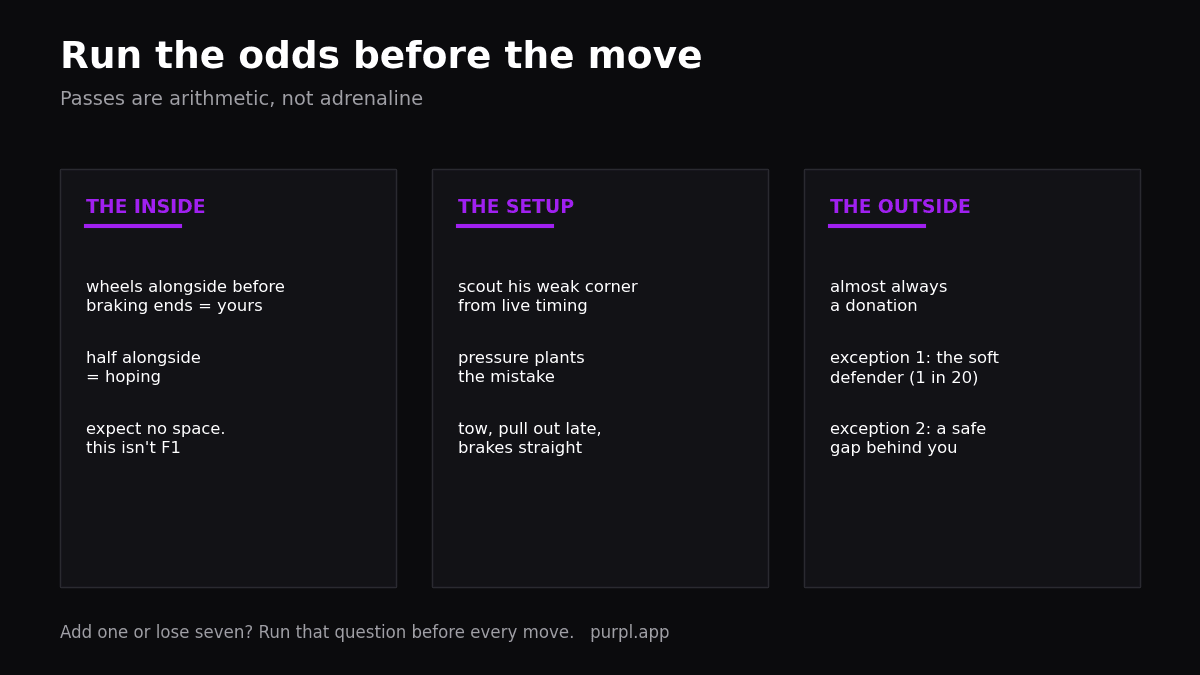 Run the odds before the move

Passes are arithmetic, not adrenaline

THE INSIDE

wheels alongside before braking ends = yours

half alongside = hoping

expect no space. this isn't F1

THE SETUP

scout his weak corner from live timing

pressure plants the mistake

tow, pull out late, brakes straight

THE OUTSIDE

almost always a donation

exception 1: the soft defender (1 in 20)

exception 2: a safe gap behind you

Add one or lose seven? Run that question before every move. purpl.app